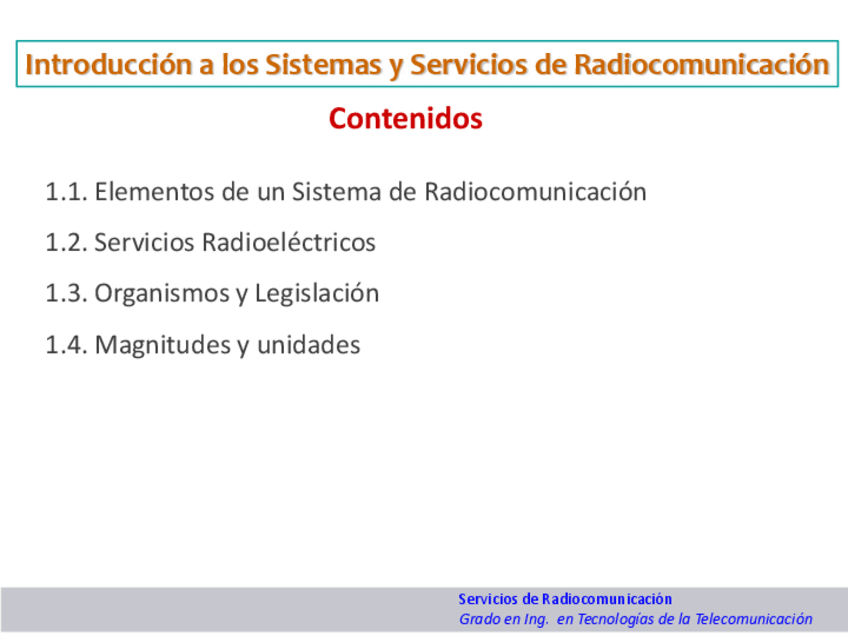 Introducción a los Sistemas y Servicios de Radiocomunicación

Contenidos

1.1. Elementos de un Sistema de Radiocomunicación

1.2. Servicios Radioeléctricos

1.3. Organismos y Legislación

1.4. Magnitudes y unidades

Servicios de Radiocomunicación
Grado en Ing. en Tecnologías de la Telecomunicación